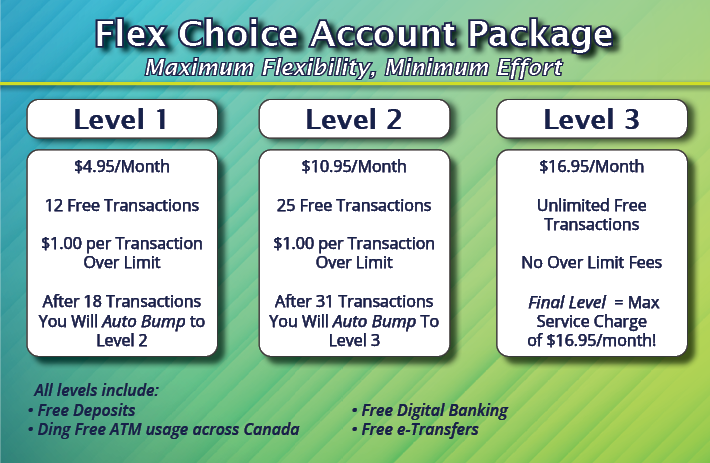 Flex Choice Account Package
Maximum Flexibility, Minimum Effort

Level 1

\$4.95/Month

12 Free Transactions

\$1.00 per Transaction Over Limit

After 18 Transactions You Will Auto Bump to Level 2

Level 2

\$10.95/Month

25 Free Transactions

\$1.00 per Transaction Over Limit

After 31 Transactions You Will Auto Bump To Level 3

Level 3

\$16.95/Month

Unlimited Free Transactions

No Over Limit Fees

Final Level = Max Service Charge of \$16.95/month!

All levels include:
• Free Deposits
• Ding Free ATM usage across Canada

• Free Digital Banking
• Free e-Transfers